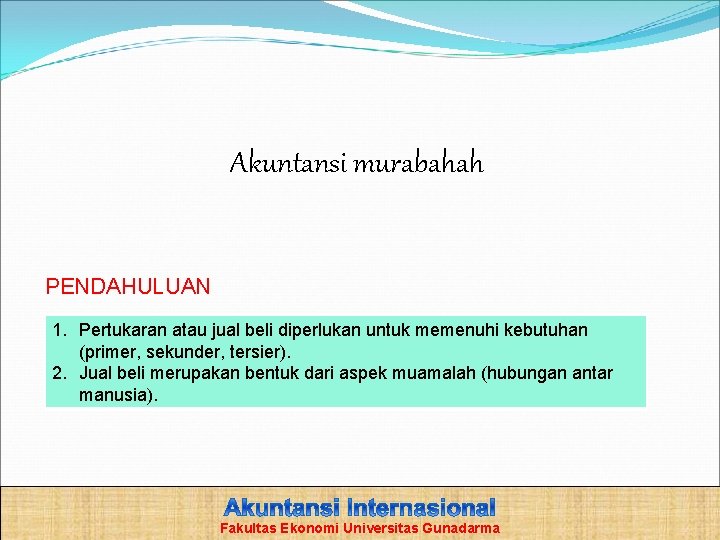 Akuntansi murabahah

PENDAHULUAN

1. Pertukaran atau jual beli diperlukan untuk memenuhi kebutuhan (primer, sekunder, tersier).
2. Jual beli merupakan bentuk dari aspek muamalah (hubungan antar manusia).

Akuntansi Internasional
Fakultas Ekonomi Universitas Gunadarma